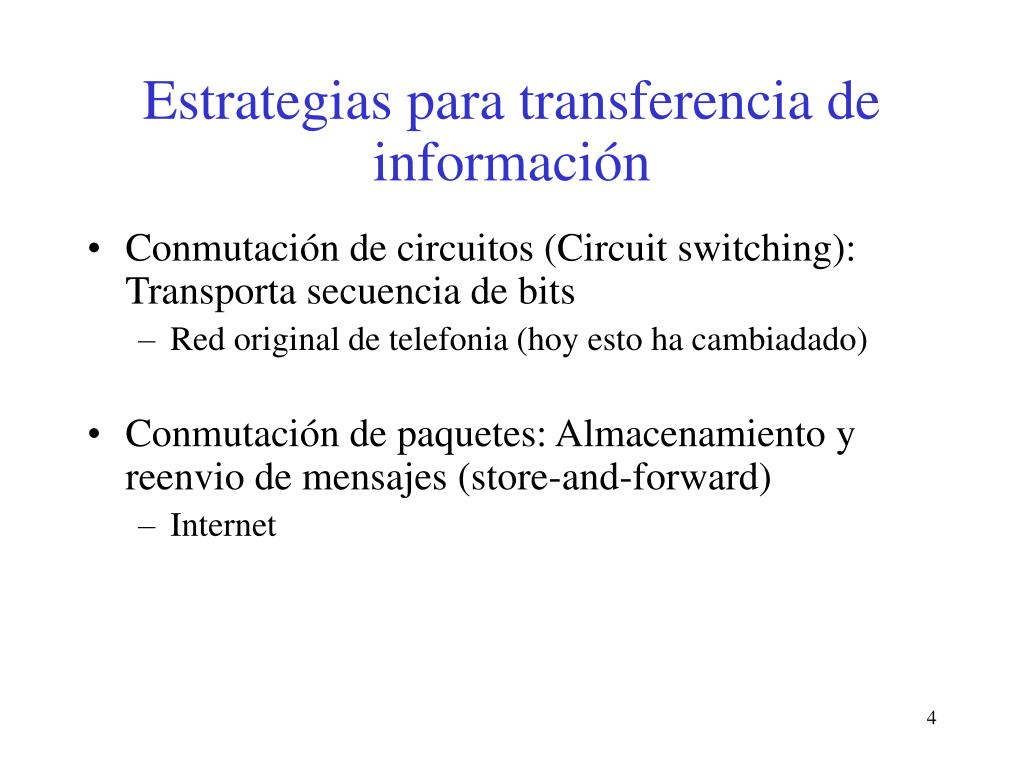 Estrategias para transferencia de información

• Conmutación de circuitos (Circuit switching): Transporta secuencia de bits
– Red original de telefonia (hoy esto ha cambiadado)

• Conmutación de paquetes: Almacenamiento y reenvio de mensajes (store-and-forward)
– Internet

4